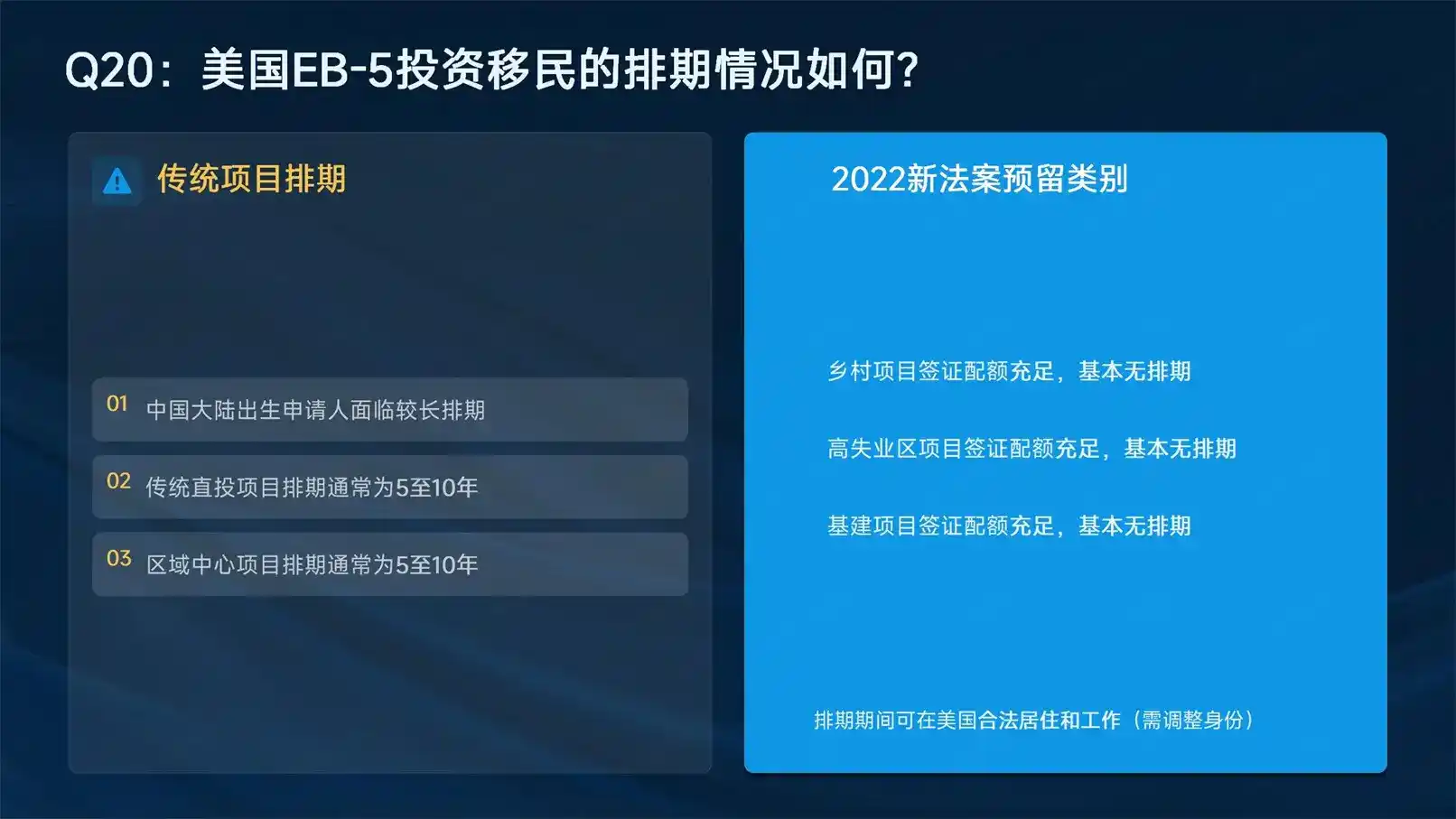 Q20：美国EB-5投资移民的排期情况如何?

传统项目排期

01 中国大陆出生申请人面临较长排期

02 传统直投项目排期通常为5至10年

03 区域中心项目排期通常为5至10年

2022新法案预留类别

乡村项目签证配额充足，基本无排期

高失业区项目签证配额充足，基本无排期

基建项目签证配额充足，基本无排期

排期期间可在美国合法居住和工作（需调整身份）